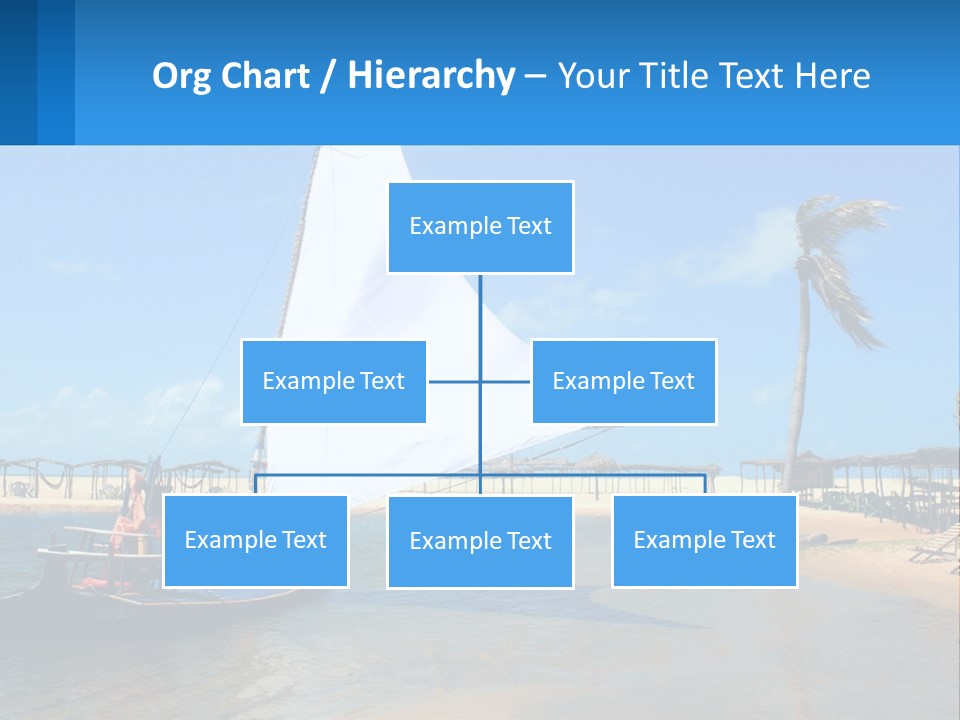 Org Chart / Hierarchy – Your Title Text Here

Example Text

Example Text

Example Text

Example Text

Example Text

Example Text